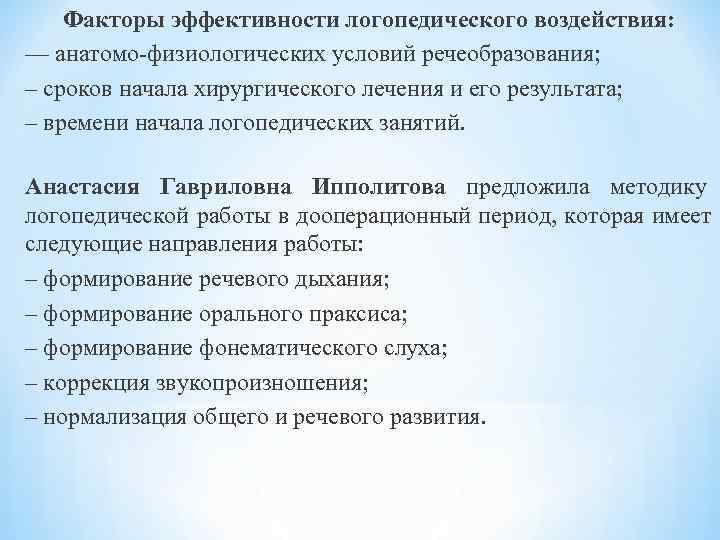 Факторы эффективности логопедического воздействия:
— анатомо-физиологических условий речеобразования;
– сроков начала хирургического лечения и его результата;
– времени начала логопедических занятий.

Анастасия Гавриловна Ипполитова предложила методику логопедической работы в дооперационный период, которая имеет следующие направления работы:
– формирование речевого дыхания;
– формирование орального праксиса;
– формирование фонематического слуха;
– коррекция звукопроизношения;
– нормализация общего и речевого развития.